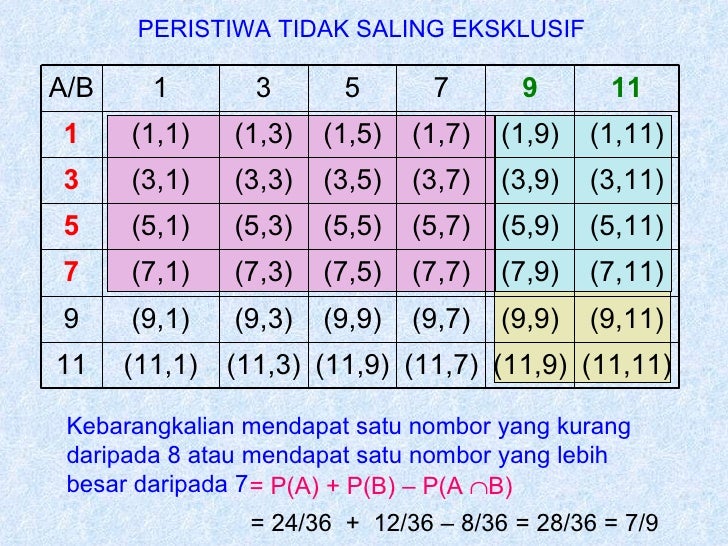 PERISTIWA TIDAK SALING EKSKLUSIF

| A/B | 1 | 3 | 5 | 7 | 9 | 11 |
|---|---|---|---|---|---|---|
| 1 | (1,1) | (1,3) | (1,5) | (1,7) | (1,9) | (1,11) |
| 3 | (3,1) | (3,3) | (3,5) | (3,7) | (3,9) | (3,11) |
| 5 | (5,1) | (5,3) | (5,5) | (5,7) | (5,9) | (5,11) |
| 7 | (7,1) | (7,3) | (7,5) | (7,7) | (7,9) | (7,11) |
| 9 | (9,1) | (9,3) | (9,9) | (9,7) | (9,9) | (9,11) |
| 11 | (11,1) | (11,3) | (11,9) | (11,7) | (11,9) | (11,11) |

Kebarangkalian mendapat satu nombor yang kurang daripada 8 atau mendapat satu nombor yang lebih besar daripada 7 = P(A) + P(B) – P(A $\cap$B)

= 24/36 + 12/36 – 8/36 = 28/36 = 7/9